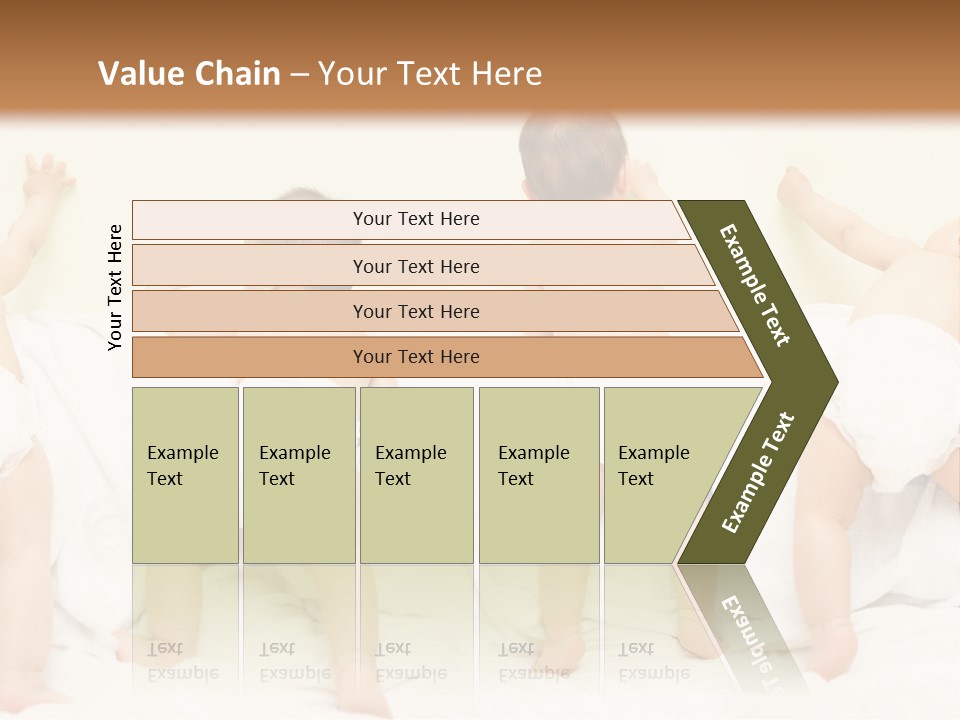 Value Chain – Your Text Here

Your Text Here

Your Text Here

Your Text Here

Your Text Here

Your Text Here

Example Text

Example Text

Example Text

Example Text

Example Text

Example Text

Example Text